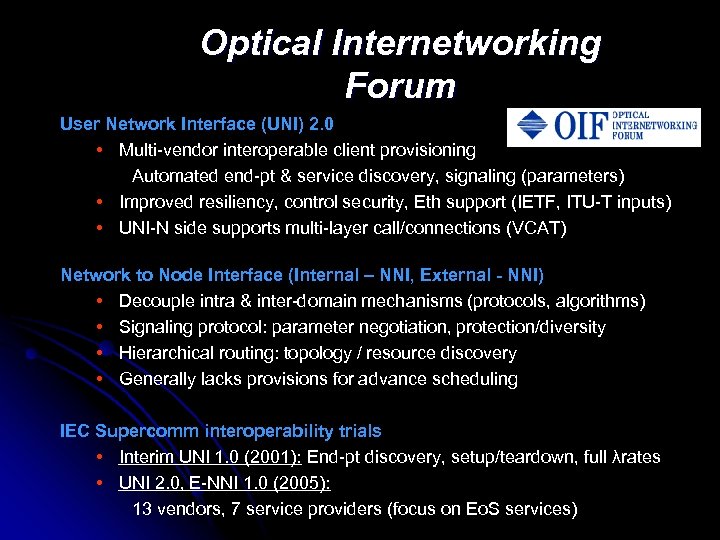 Optical Internetworking Forum

OIF OPTICAL INTERNETWORKING FORUM

User Network Interface (UNI) 2.0
• Multi-vendor interoperable client provisioning
Automated end-pt & service discovery, signaling (parameters)
• Improved resiliency, control security, Eth support (IETF, ITU-T inputs)
• UNI-N side supports multi-layer call/connections (VCAT)

Network to Node Interface (Internal – NNI, External - NNI)
• Decouple intra & inter-domain mechanisms (protocols, algorithms)
• Signaling protocol: parameter negotiation, protection/diversity
• Hierarchical routing: topology / resource discovery
• Generally lacks provisions for advance scheduling

IEC Supercomm interoperability trials
• Interim UNI 1.0 (2001): End-pt discovery, setup/teardown, full λrates
• UNI 2.0, E-NNI 1.0 (2005):
13 vendors, 7 service providers (focus on EoS services)